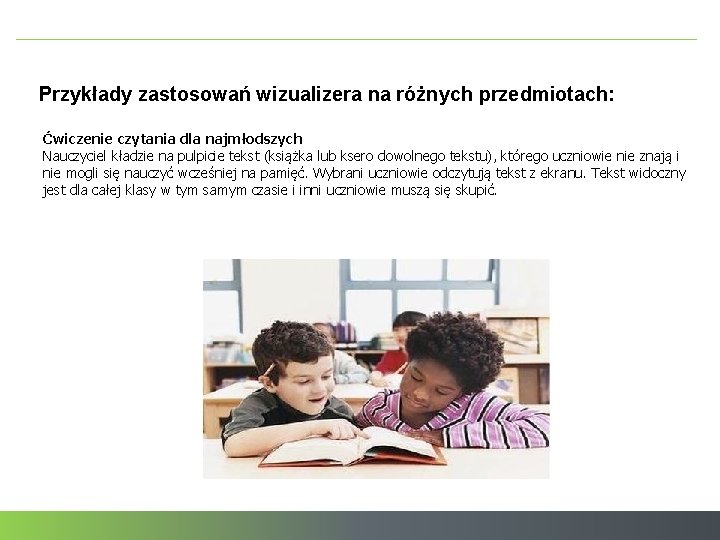 Przykłady zastosowań wizualizera na różnych przedmiotach:

Ćwiczenie czytania dla najmłodszych
Nauczyciel kładzie na pulpicie tekst (książka lub ksero dowolnego tekstu), którego uczniowie nie znają i nie mogli się nauczyć wcześniej na pamięć. Wybrani uczniowie odczytują tekst z ekranu. Tekst widoczny jest dla całej klasy w tym samym czasie i inni uczniowie muszą się skupić.